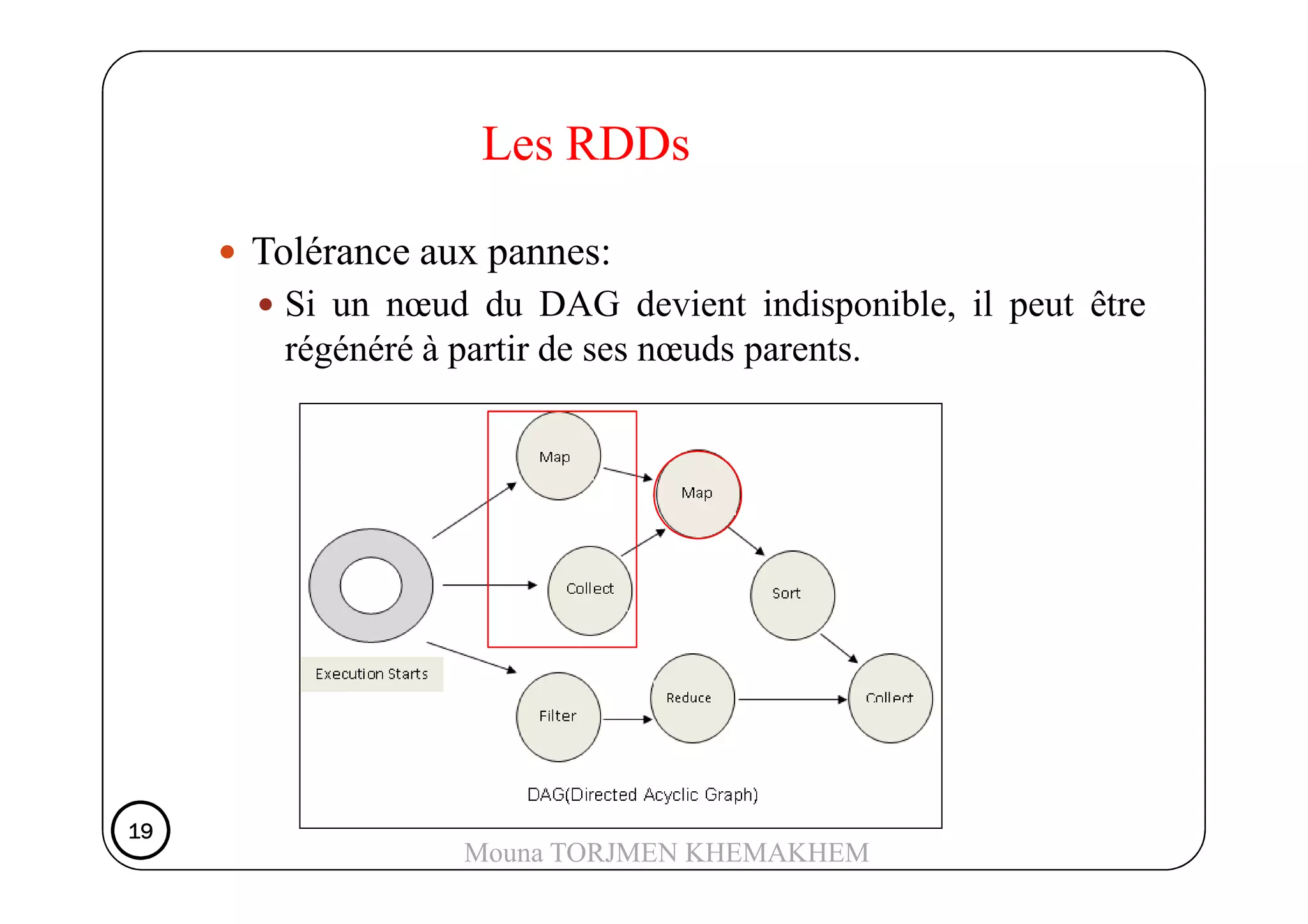 Les RDDs

• Tolérance aux pannes:
  • Si un nœud du DAG devient indisponible, il peut être régénéré à partir de ses nœuds parents.

Map
Map
Collect
Sort
Execution Starts
Filter
Reduce
Collect
DAG(Directed Acyclic Graph)

19

Mouna TORJMEN KHEMAKHEM